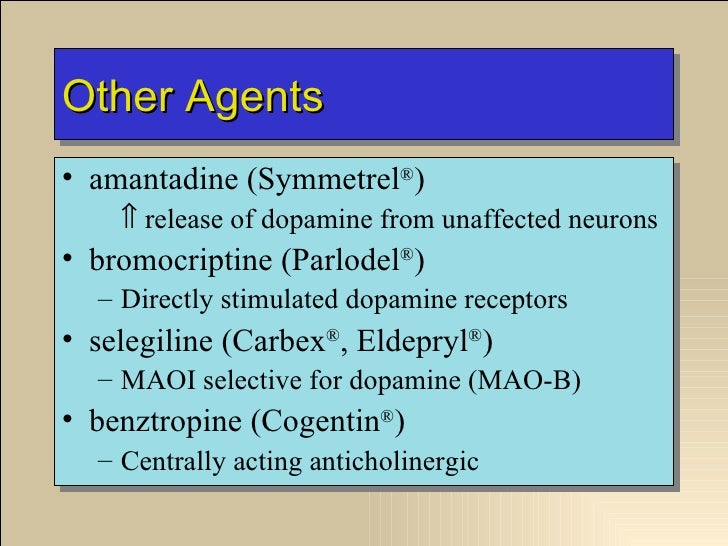 Other Agents

• amantadine (Symmetrel®)
  ⇑ release of dopamine from unaffected neurons
• bromocriptine (Parlodel®)
  – Directly stimulated dopamine receptors
• selegiline (Carbex®, Eldepryl®)
  – MAOI selective for dopamine (MAO-B)
• benztropine (Cogentin®)
  – Centrally acting anticholinergic